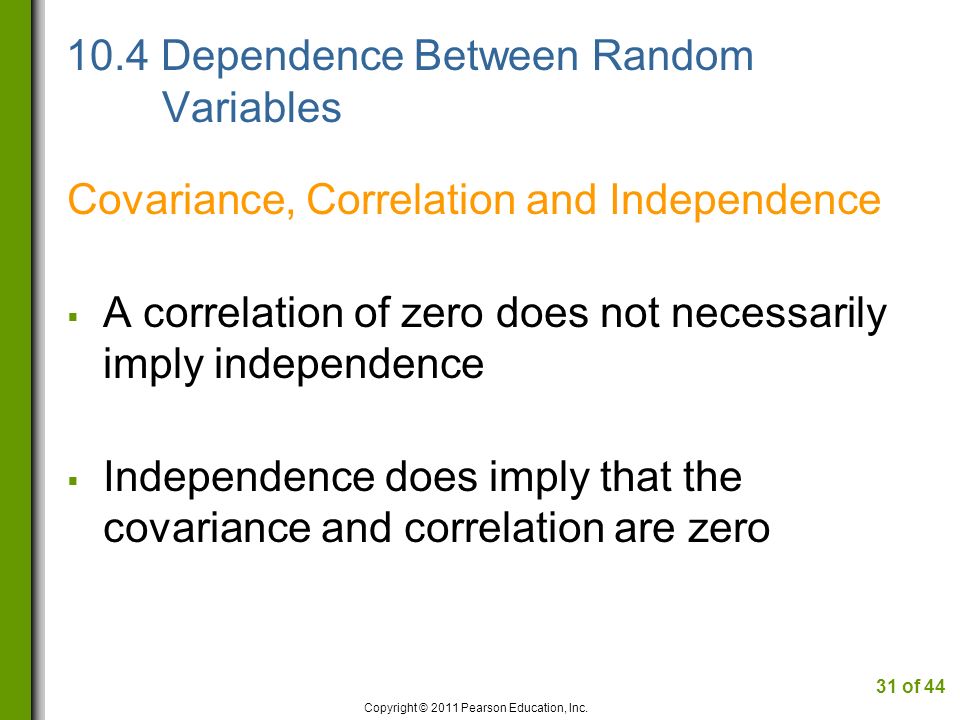 10.4 Dependence Between Random Variables

Covariance, Correlation and Independence

▪ A correlation of zero does not necessarily imply independence

▪ Independence does imply that the covariance and correlation are zero

31 of 44

Copyright © 2011 Pearson Education, Inc.